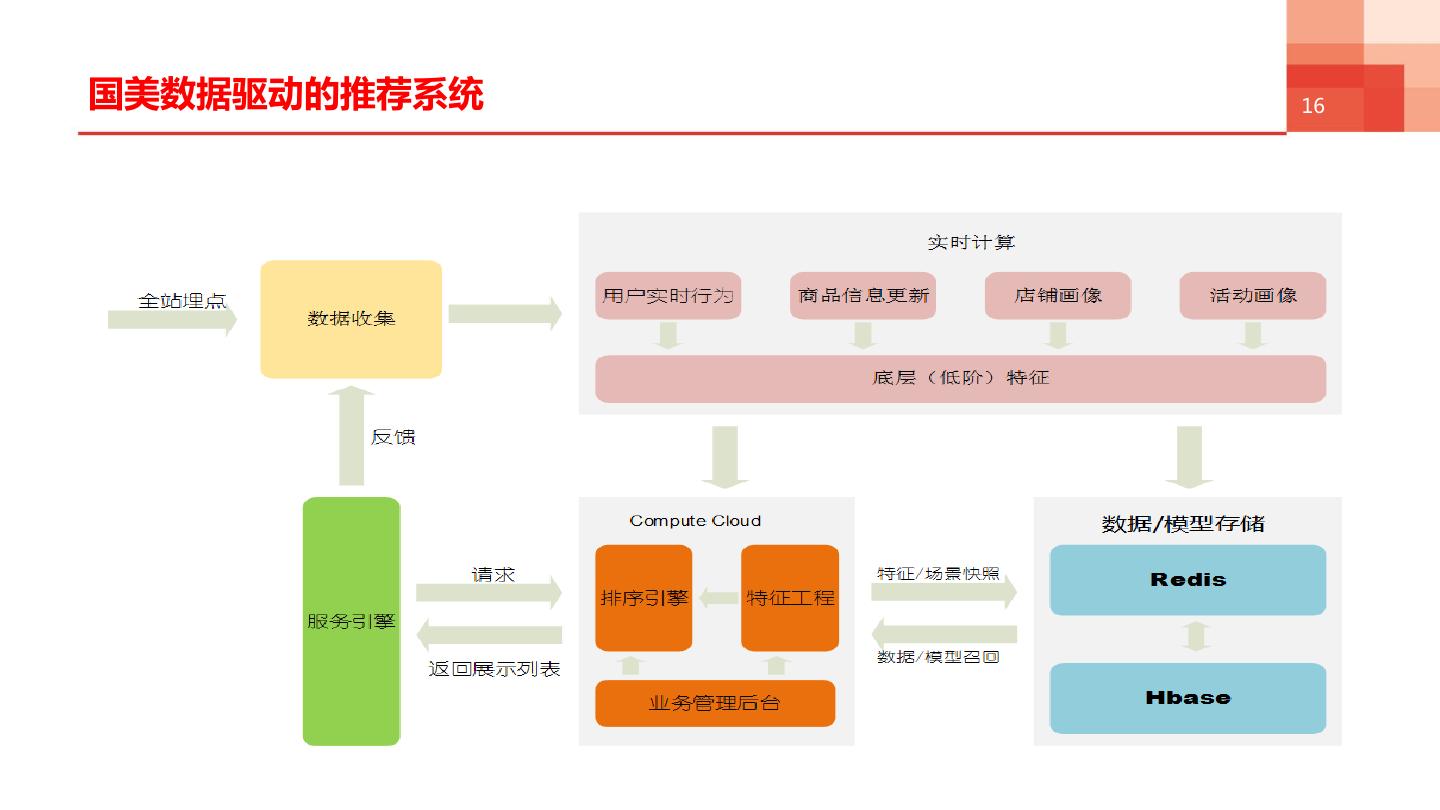 国美数据驱动的推荐系统

16

全站埋点

数据收集

实时计算

用户实时行为

商品信息更新

店铺画像

活动画像

底层（低阶）特征

反馈

服务引擎

请求

返回展示列表

Compute Cloud

排序引擎

特征工程

业务管理后台

特征/场景快照

数据/模型召回

数据/模型存储

Redis

Hbase